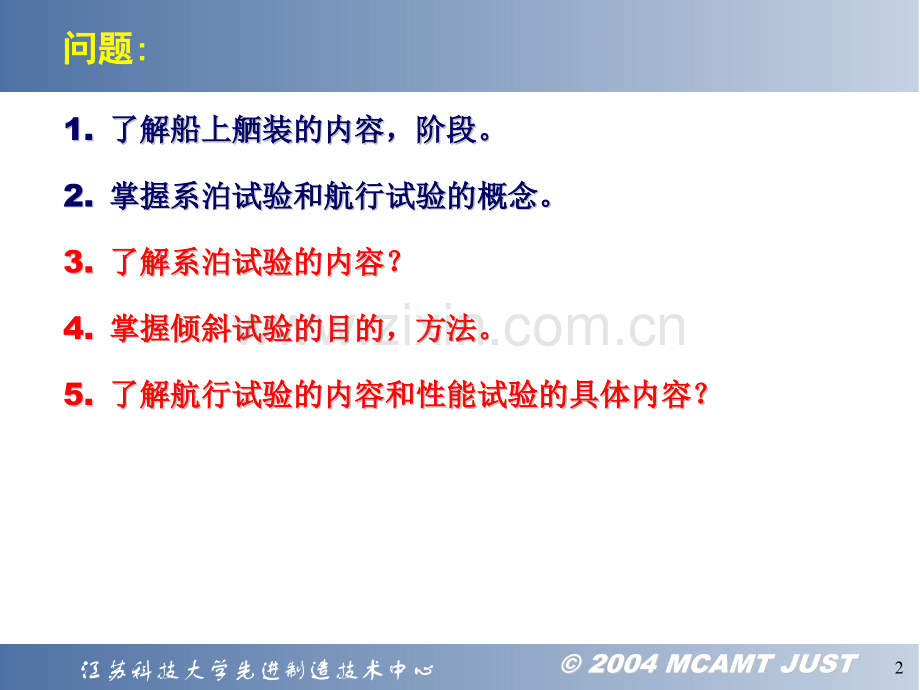 问题:

1. 了解船上舾装的内容，阶段。

2. 掌握系泊试验和航行试验的概念。

3. 了解系泊试验的内容？

4. 掌握倾斜试验的目的，方法。

5. 了解航行试验的内容和性能试验的具体内容？

www.zixin.com.cn

江苏科技大学先进制造技术中心

© 2004 MCAMT JUST

2